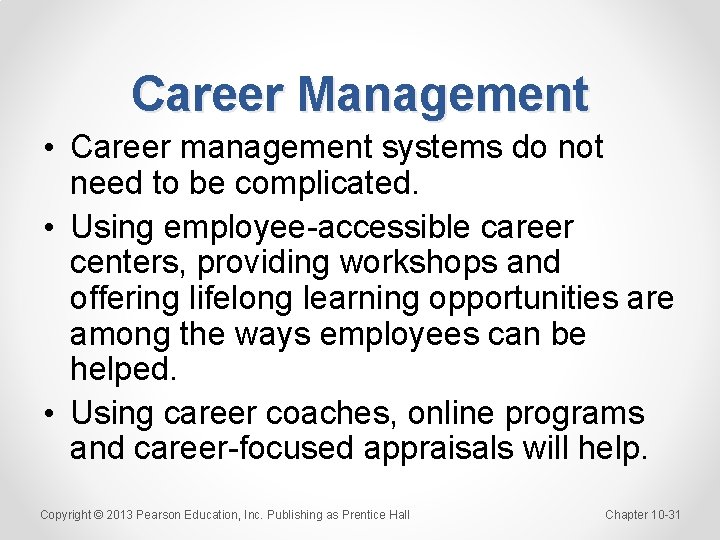 Career Management

• Career management systems do not need to be complicated.

• Using employee-accessible career centers, providing workshops and offering lifelong learning opportunities are among the ways employees can be helped.

• Using career coaches, online programs and career-focused appraisals will help.

Copyright © 2013 Pearson Education, Inc. Publishing as Prentice Hall

Chapter 10-31